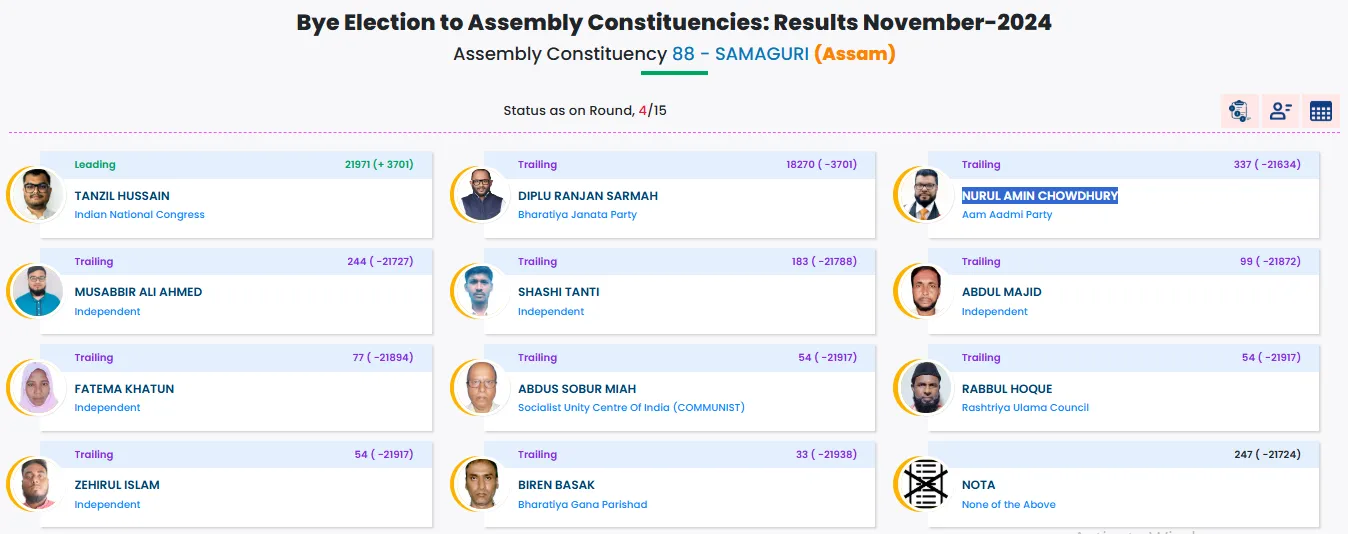 Bye Election to Assembly Constituencies: Results November-2024

Assembly Constituency 88 - SAMAGURI (Assam)

Status as on Round, 4/15

Leading 21971 (+ 3701)
TANZIL HUSSAIN
Indian National Congress

Trailing 18270 ( -3701)
DIPLU RANJAN SARMAH
Bharatiya Janata Party

Trailing 337 ( -21634)
NURUL AMIN CHOWDHURY
Aam Aadmi Party

Trailing 244 ( -21727)
MUSABBIR ALI AHMED
Independent

Trailing 183 ( -21788)
SHASHI TANTI
Independent

Trailing 99 ( -21872)
ABDUL MAJID
Independent

Trailing 77 ( -21894)
FATEMA KHATUN
Independent

Trailing 54 ( -21917)
ABDUS SOBUR MIAH
Socialist Unity Centre Of India (COMMUNIST)

Trailing 54 ( -21917)
RABBUL HOQUE
Rashtriya Ulama Council

Trailing 54 ( -21917)
ZEHIRUL ISLAM
Independent

Trailing 33 ( -21938)
BIREN BASAK
Bharatiya Gana Parishad

247 ( -21724)
NOTA
None of the Above